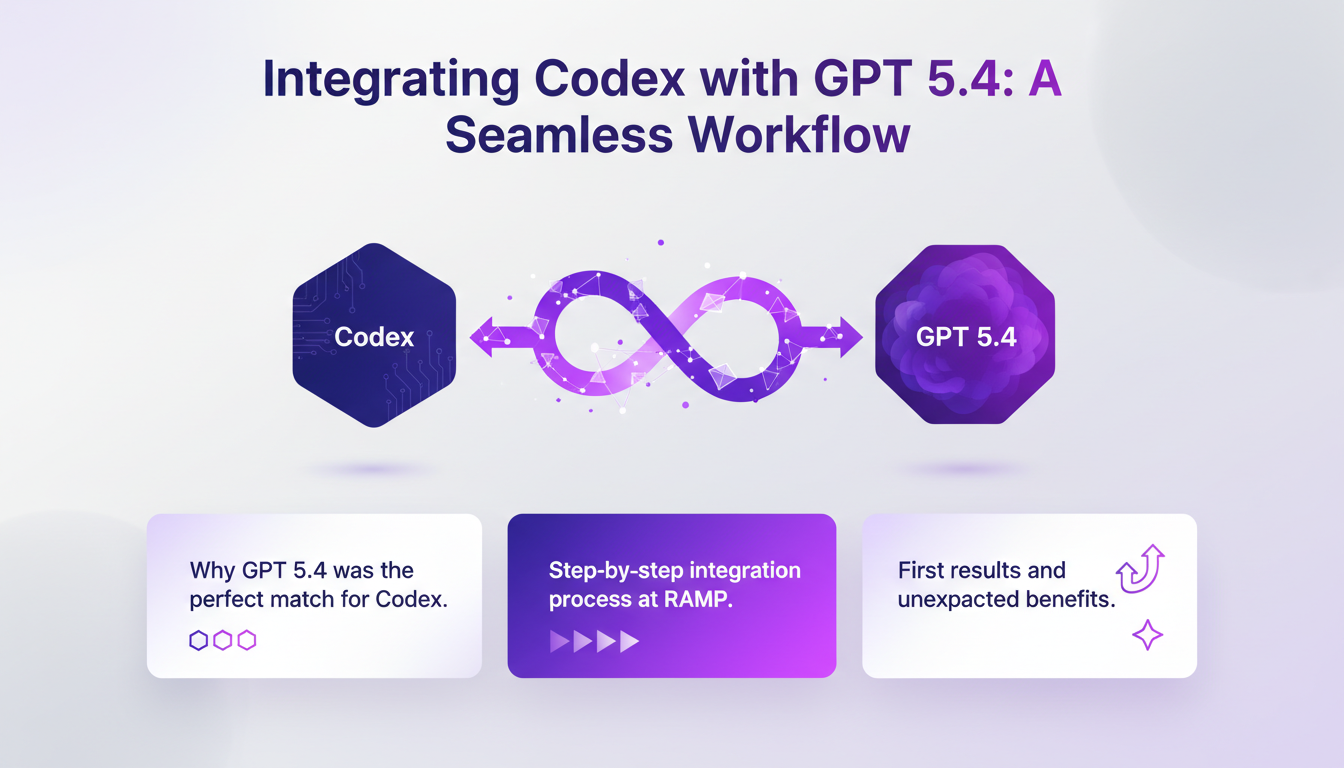 Integrating Codex with GPT 5.4: A Seamless Workflow

Codex

GPT 5.4

Why GPT 5.4 was the perfect match for Codex.

Step-by-step integration process at RAMP.

First results and unexpacted benefits.